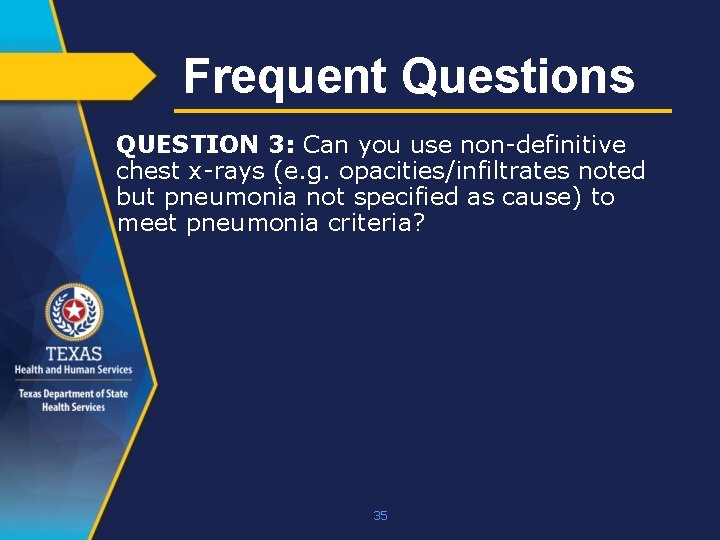 Frequent Questions

QUESTION 3: Can you use non-definitive chest x-rays (e.g. opacities/infiltrates noted but pneumonia not specified as cause) to meet pneumonia criteria?

TEXAS
Health and Human Services

Texas Department of State Health Services

35